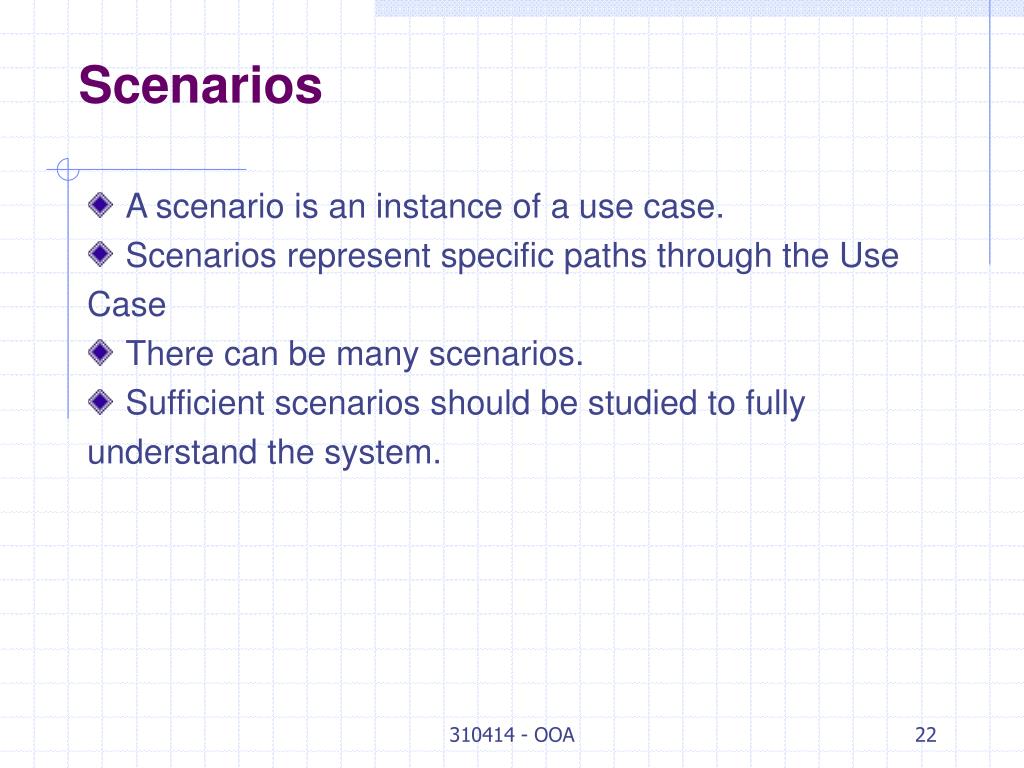 Scenarios

A scenario is an instance of a use case.

Scenarios represent specific paths through the Use Case

There can be many scenarios.

Sufficient scenarios should be studied to fully understand the system.

310414 - OOA

22